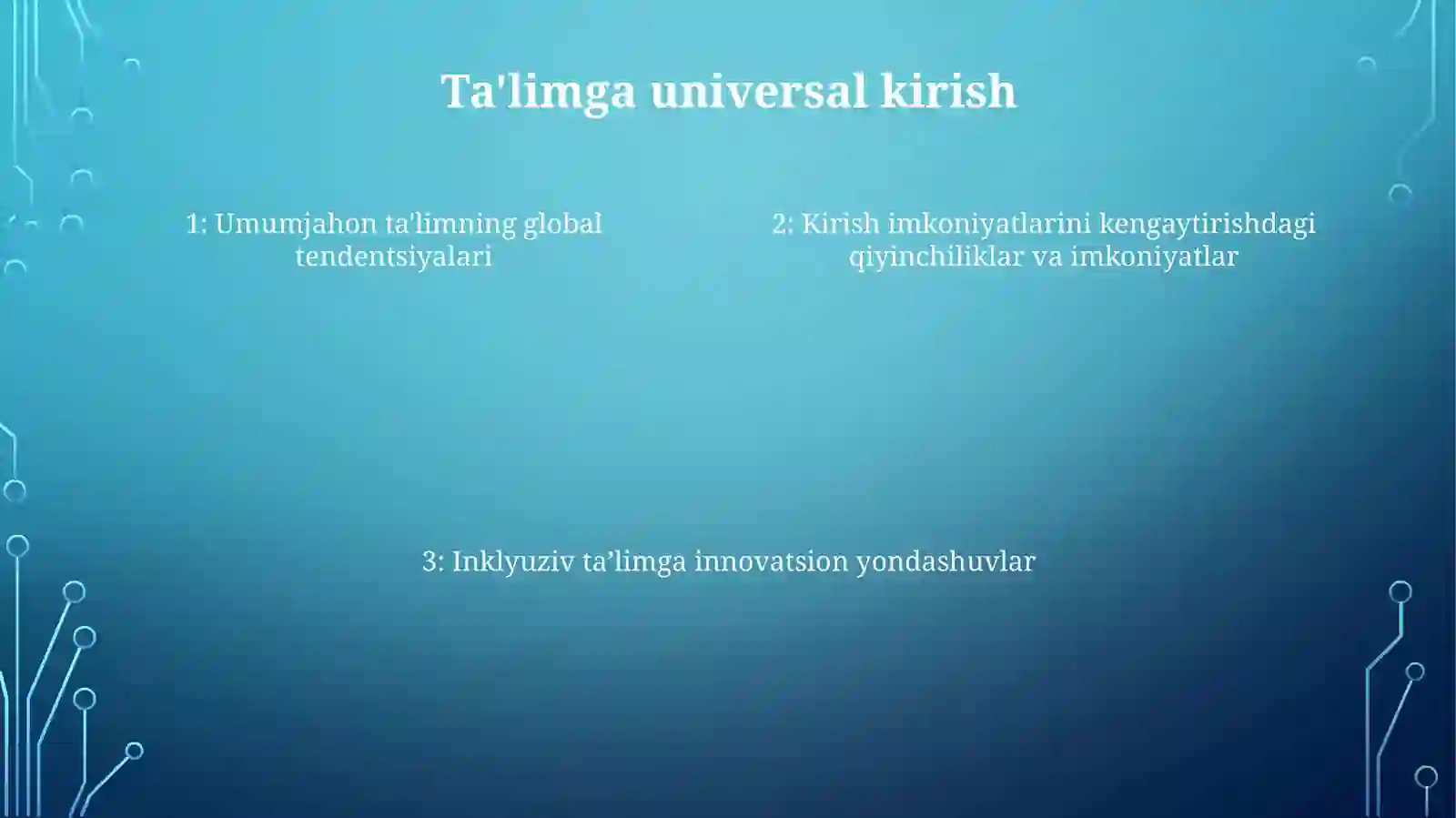 Ta'limga universal kirish

1: Umumjahon ta'limning global tendentsiyalari

2: Kirish imkoniyatlarini kengaytirishdagi qiyinchiliklar va imkoniyatlar

3: Inklyuziv ta’limga innovatsion yondashuvlar